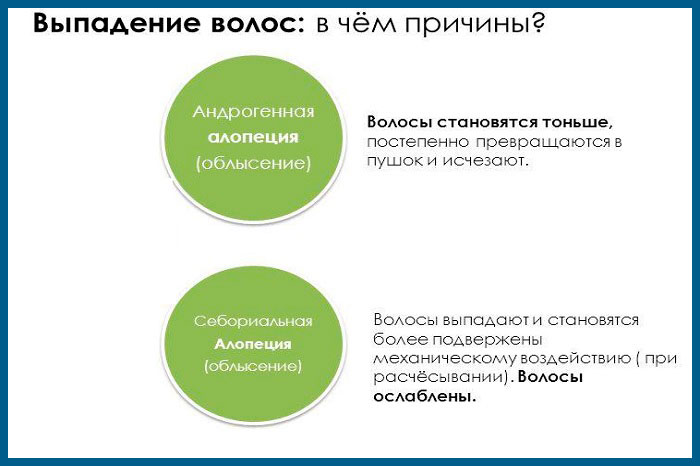 Выпадение волос: в чём причины?

Андрогенная алопеция (облысение)

Волосы становятся тоньше, постепенно превращаются в пушок и исчезают.

Себориальная Алопеция (облысение)

Волосы выпадают и становятся более подвержены механическому воздействию ( при расчёсывании). Волосы ослаблены.